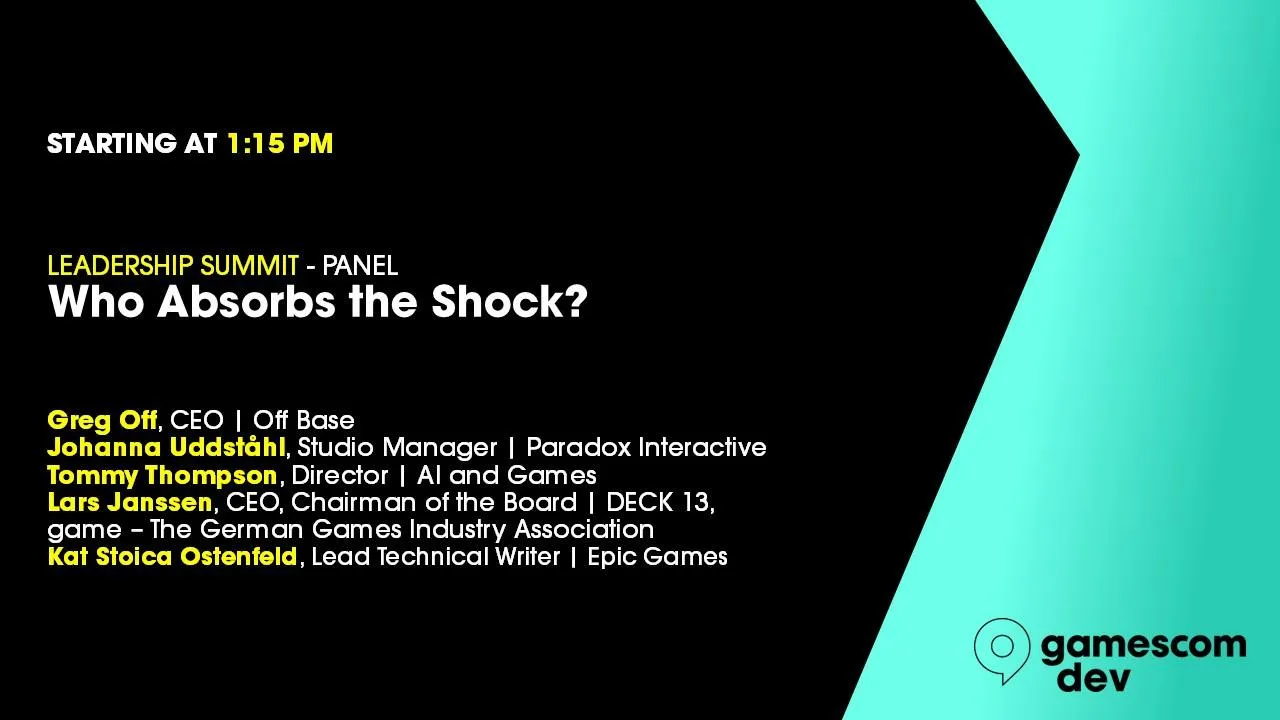 STARTING AT 1:15 PM

LEADERSHIP SUMMIT - PANEL
Who Absorbs the Shock?

Greg Off, CEO | Off Base
Johanna Uddståhl, Studio Manager | Paradox Interactive
Tommy Thompson, Director | AI and Games
Lars Janssen, CEO, Chairman of the Board | DECK 13, game – The German Games Industry Association
Kat Stoica Ostenfeld, Lead Technical Writer | Epic Games

gamescom dev